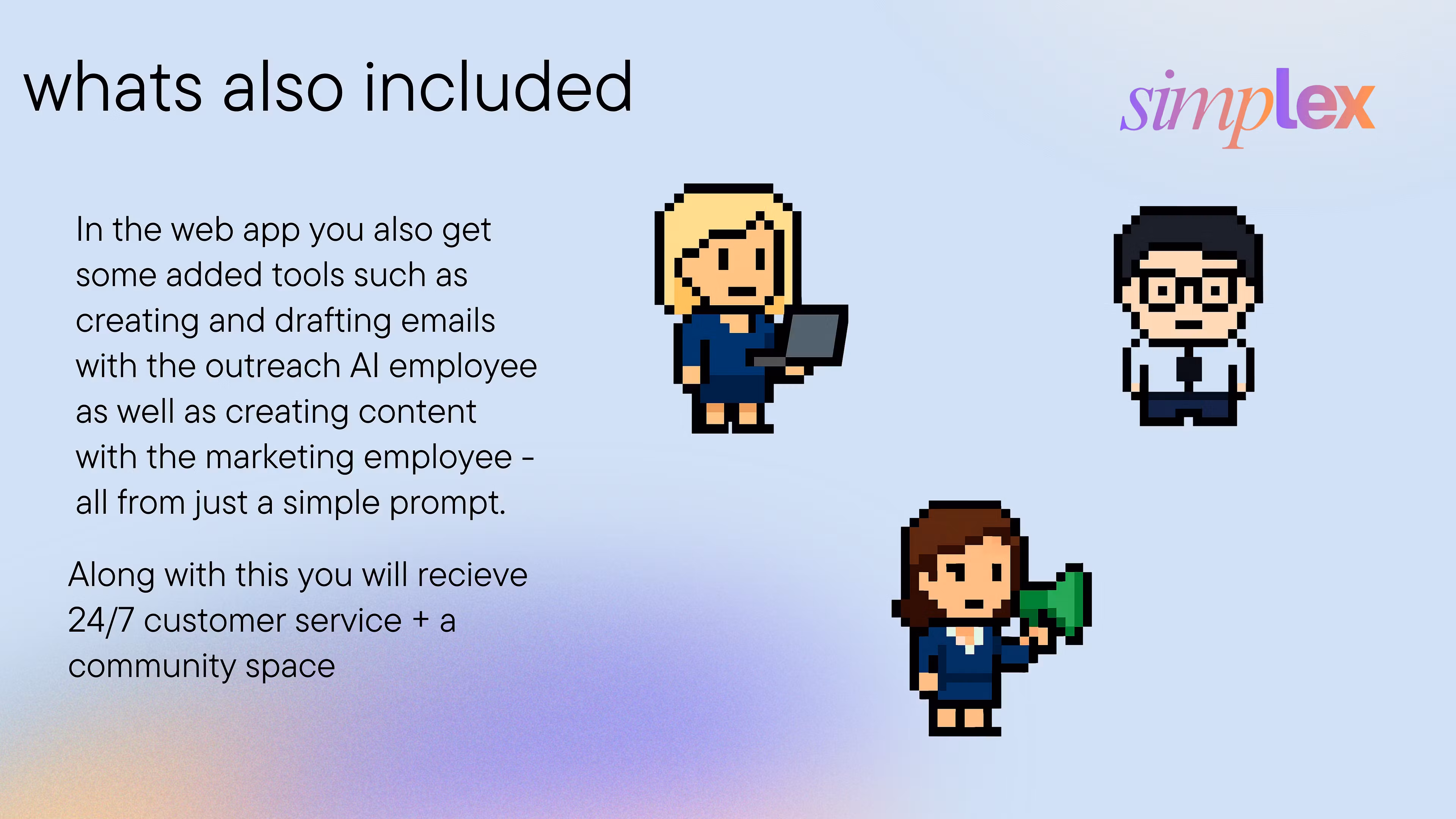 whats also included

simplex

In the web app you also get some added tools such as creating and drafting emails with the outreach AI employee as well as creating content with the marketing employee - all from just a simple prompt.

Along with this you will recieve 24/7 customer service + a community space